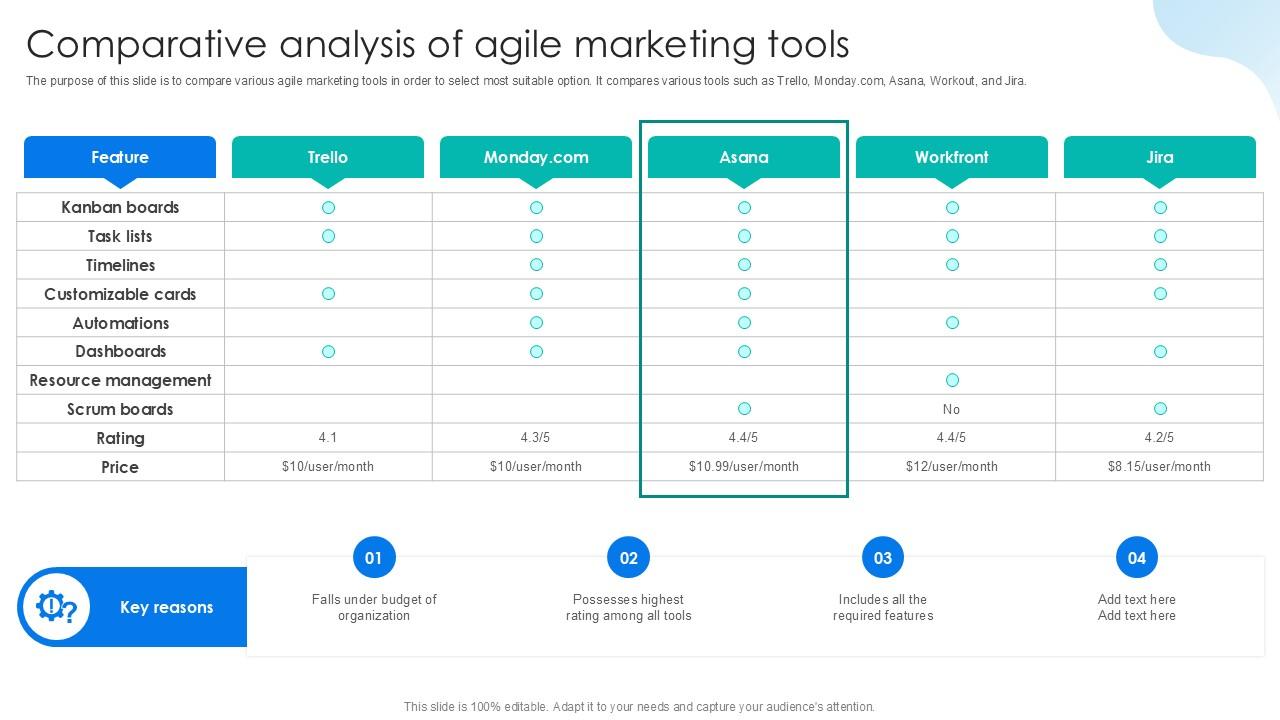 Comparative analysis of agile marketing tools

The purpose of this slide is to compare various agile marketing tools in order to select most suitable option. It compares various tools such as Trello, Monday.com, Asana, Workout, and Jira.

| Feature | Trello | Monday.com | Asana | Workfront | Jira |
|---|---|---|---|---|---|
| Kanban boards | | | | | |
| Task lists | | | | | |
| Timelines | | | | | |
| Customizable cards | | | | | |
| Automations | | | | | |
| Dashboards | | | | | |
| Resource management | | | | | |
| Scrum boards | | | | No | |
| Rating | 4.1 | 4.3/5 | 4.4/5 | 4.4/5 | 4.2/5 |
| Price | $10/user/month | $10/user/month | $10.99/user/month | $12/user/month | $8.15/user/month |

Key reasons

01
Falls under budget of organization

02
Possesses highest rating among all tools

03
Includes all the required features

04
Add text here
Add text here

This slide is 100% editable. Adapt it to your needs and capture your audience's attention.